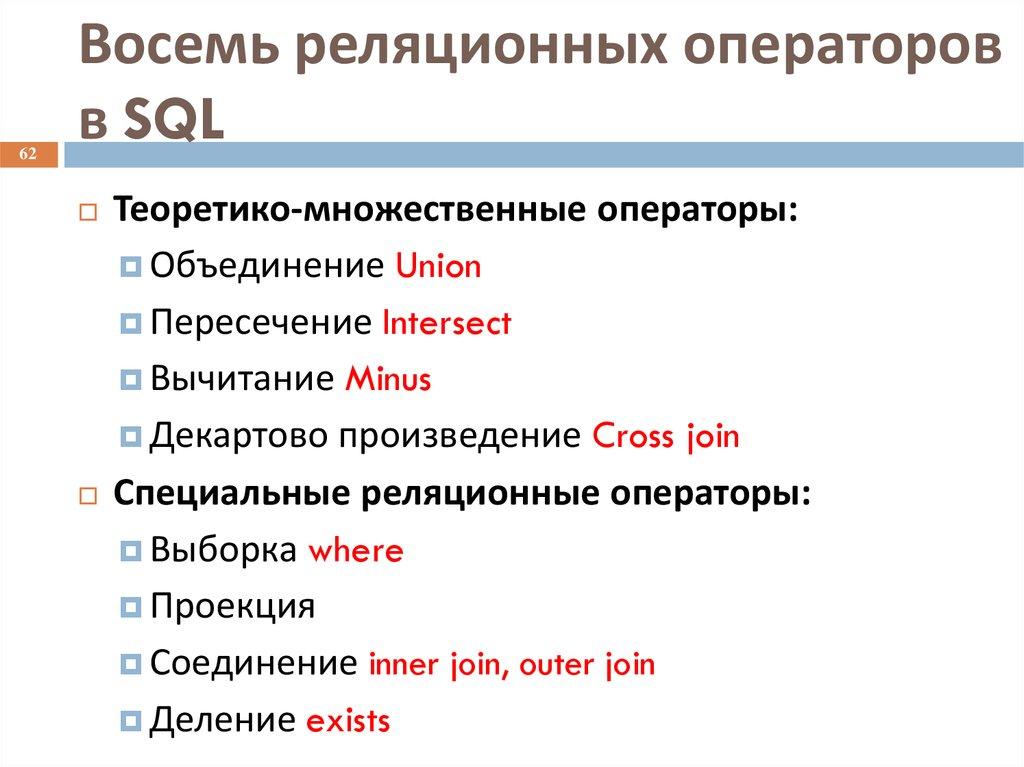 Восемь реляционных операторов в SQL

62

Теоретико-множественные операторы:
Объединение Union
Пересечение Intersect
Вычитание Minus
Декартово произведение Cross join

Специальные реляционные операторы:
Выборка where
Проекция
Соединение inner join, outer join
Деление exists